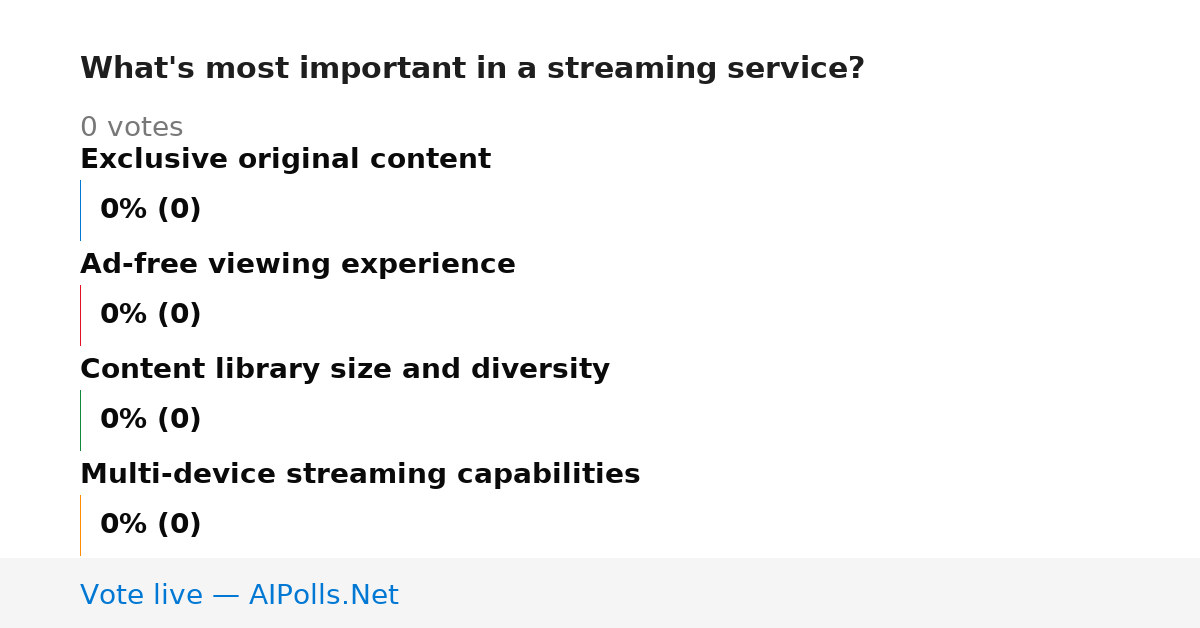 What's most important in a streaming service?

0 votes

Exclusive original content

0% (0)

Ad-free viewing experience

0% (0)

Content library size and diversity

0% (0)

Multi-device streaming capabilities

0% (0)

Vote live — AIPolls.Net